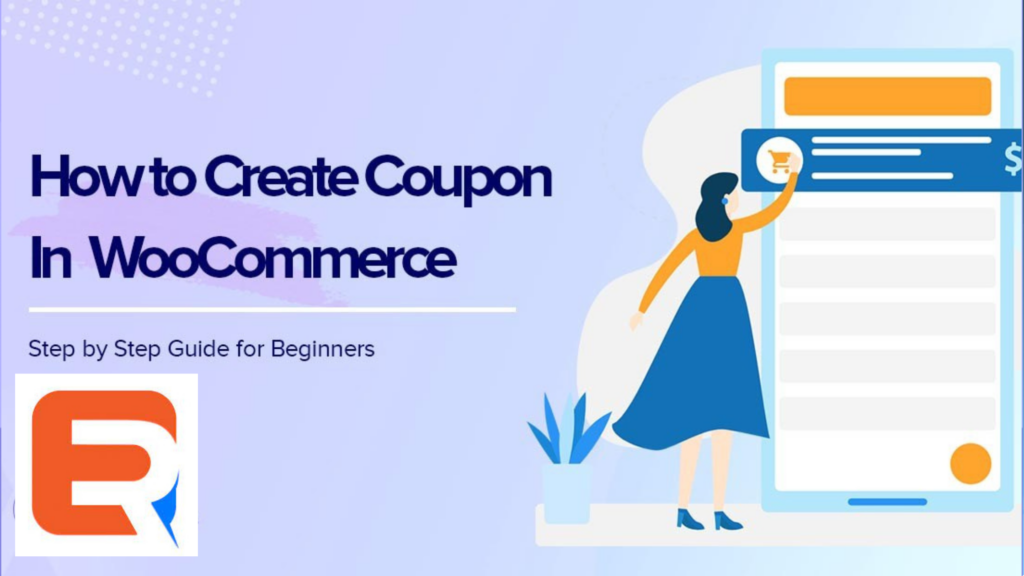 How to Create Coupon In WooCommerce

Step by Step Guide for Beginners

$